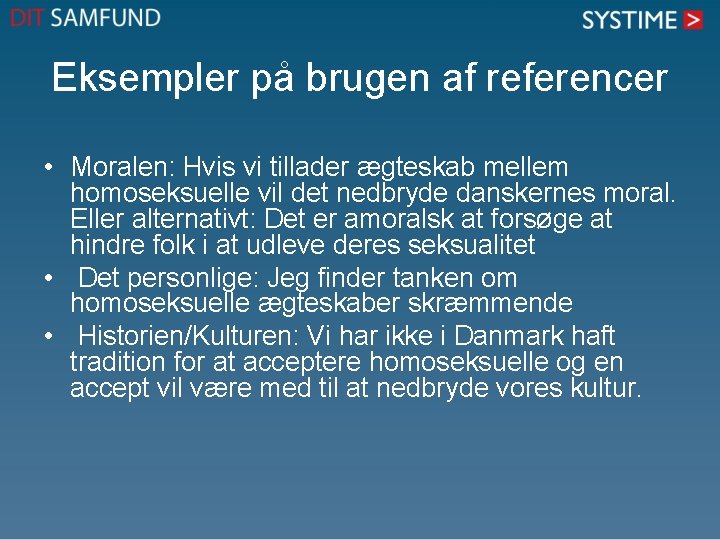 DIT SAMFUND

SYSTIME >

Eksempler på brugen af referencer

• Moralen: Hvis vi tillader ægteskab mellem homoseksuelle vil det nedbryde danskernes moral. Eller alternativt: Det er amoralsk at forsøge at hindre folk i at udleve deres seksualitet

• Det personlige: Jeg finder tanken om homoseksuelle ægteskaber skræmmende

• Historien/Kulturen: Vi har ikke i Danmark haft tradition for at acceptere homoseksuelle og en accept vil være med til at nedbryde vores kultur.